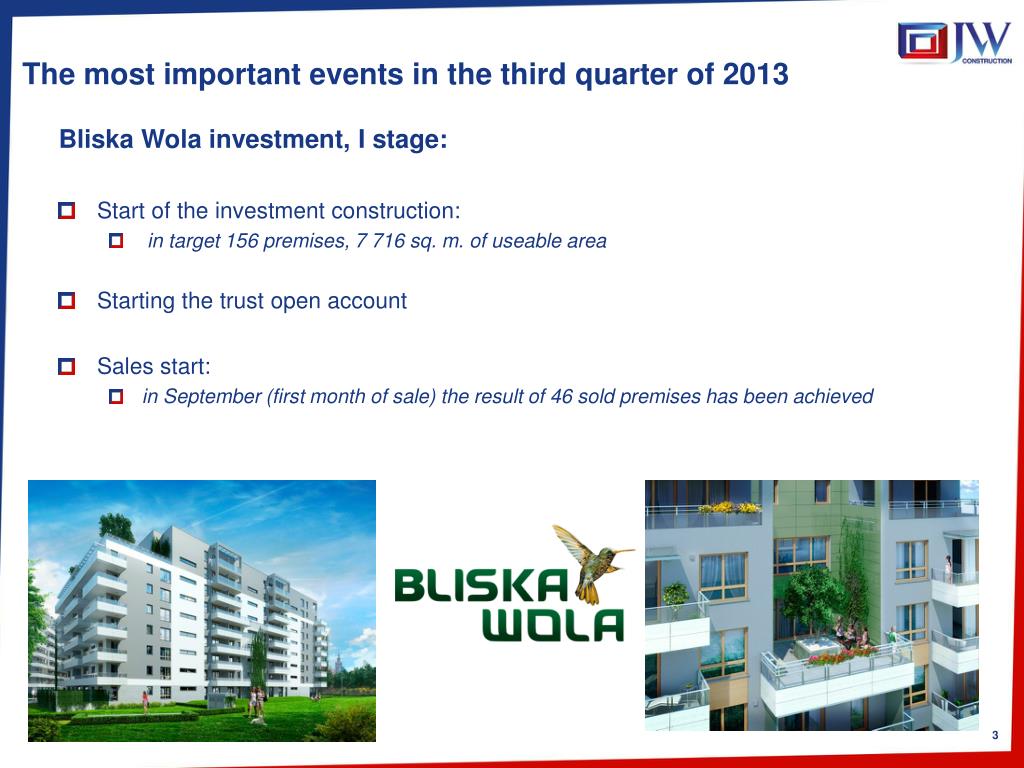 JW CONSTRUCTION

The most important events in the third quarter of 2013

Bliska Wola investment, I stage:

Start of the investment construction:

in target 156 premises, 7 716 sq. m. of useable area

Starting the trust open account

Sales start:

in September (first month of sale) the result of 46 sold premises has been achieved

BLISKA WOLA

3